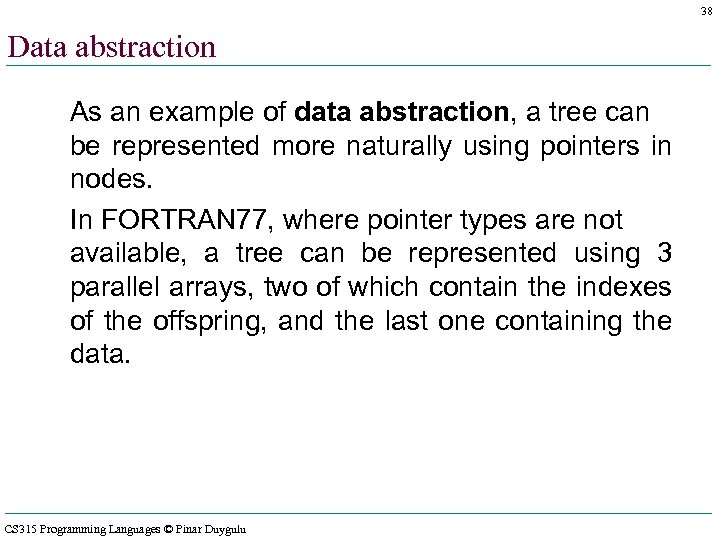 38

Data abstraction

As an example of data abstraction, a tree can be represented more naturally using pointers in nodes.

In FORTRAN77, where pointer types are not available, a tree can be represented using 3 parallel arrays, two of which contain the indexes of the offspring, and the last one containing the data.

CS315 Programming Languages © Pinar Duygulu